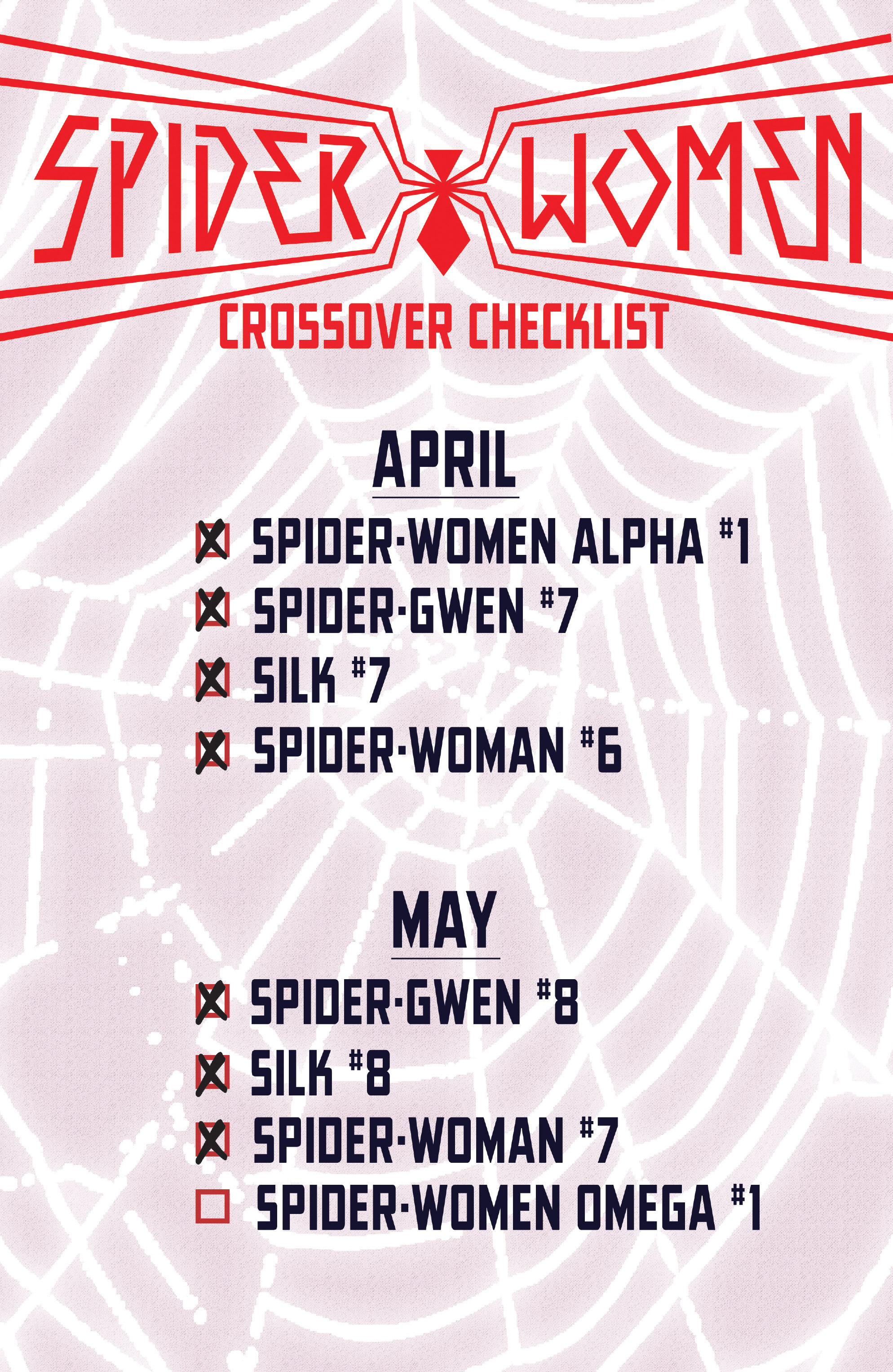 SPIDER WOMEN

CROSSOVER CHECKLIST

APRIL

☒ SPIDER-WOMEN ALPHA #1
☒ SPIDER-GWEN #7
☒ SILK #7
☒ SPIDER-WOMAN #6

MAY

☒ SPIDER-GWEN #8
☒ SILK #8
☒ SPIDER-WOMAN #7
☐ SPIDER-WOMEN OMEGA #1